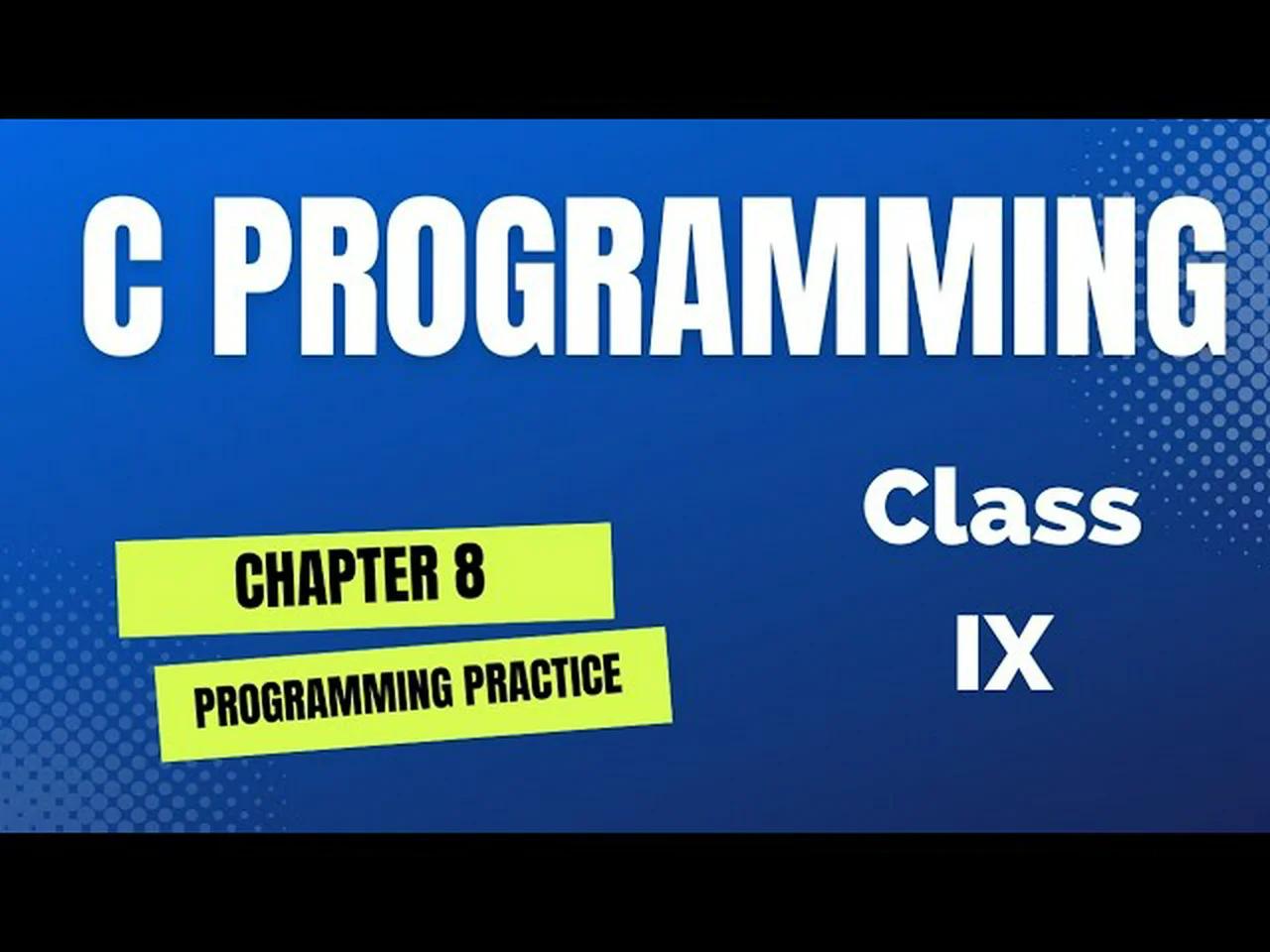 C PROGRAMMING

CHAPTER 8

PROGRAMMING PRACTICE

Class
IX